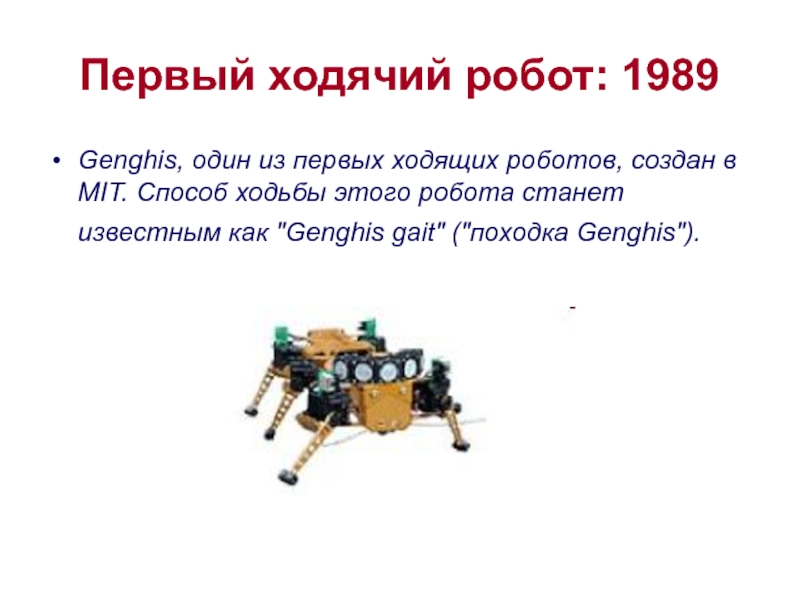 Первый ходячий робот: 1989

• Genghis, один из первых ходящих роботов, создан в MIT. Способ ходьбы этого робота станет известным как "Genghis gait" ("походка Genghis").